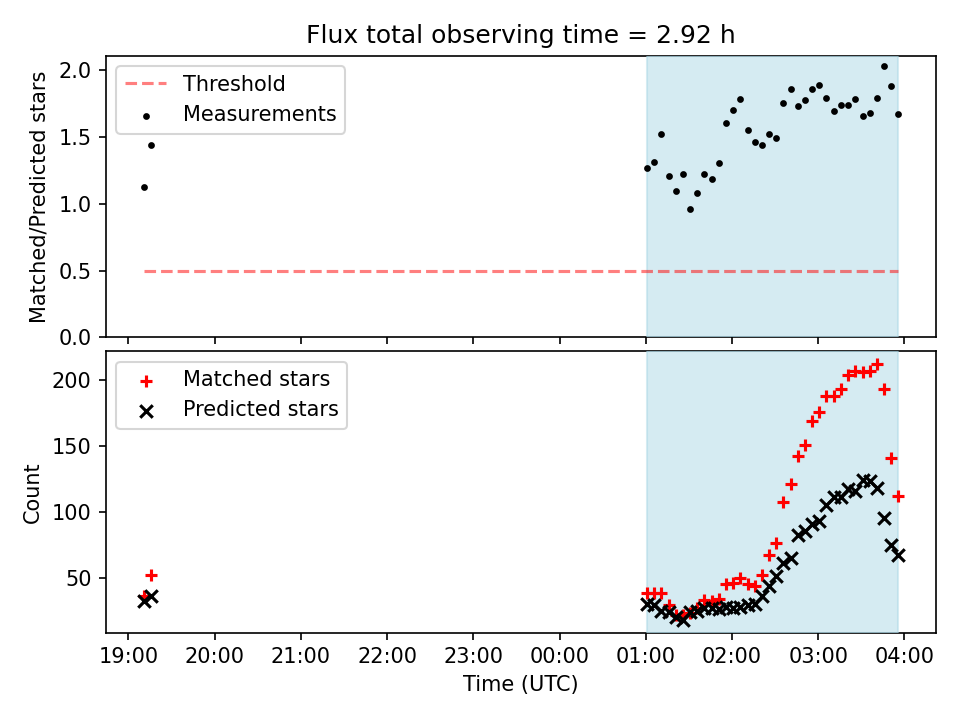 Flux total observing time = 2.92 h

Threshold
Measurements

Matched/Predicted stars

2.0
1.5
1.0
0.5
0.0

Matched stars
Predicted stars

Count

200
150
100
50

19:00 20:00 21:00 22:00 23:00 00:00 01:00 02:00 03:00 04:00
Time (UTC)